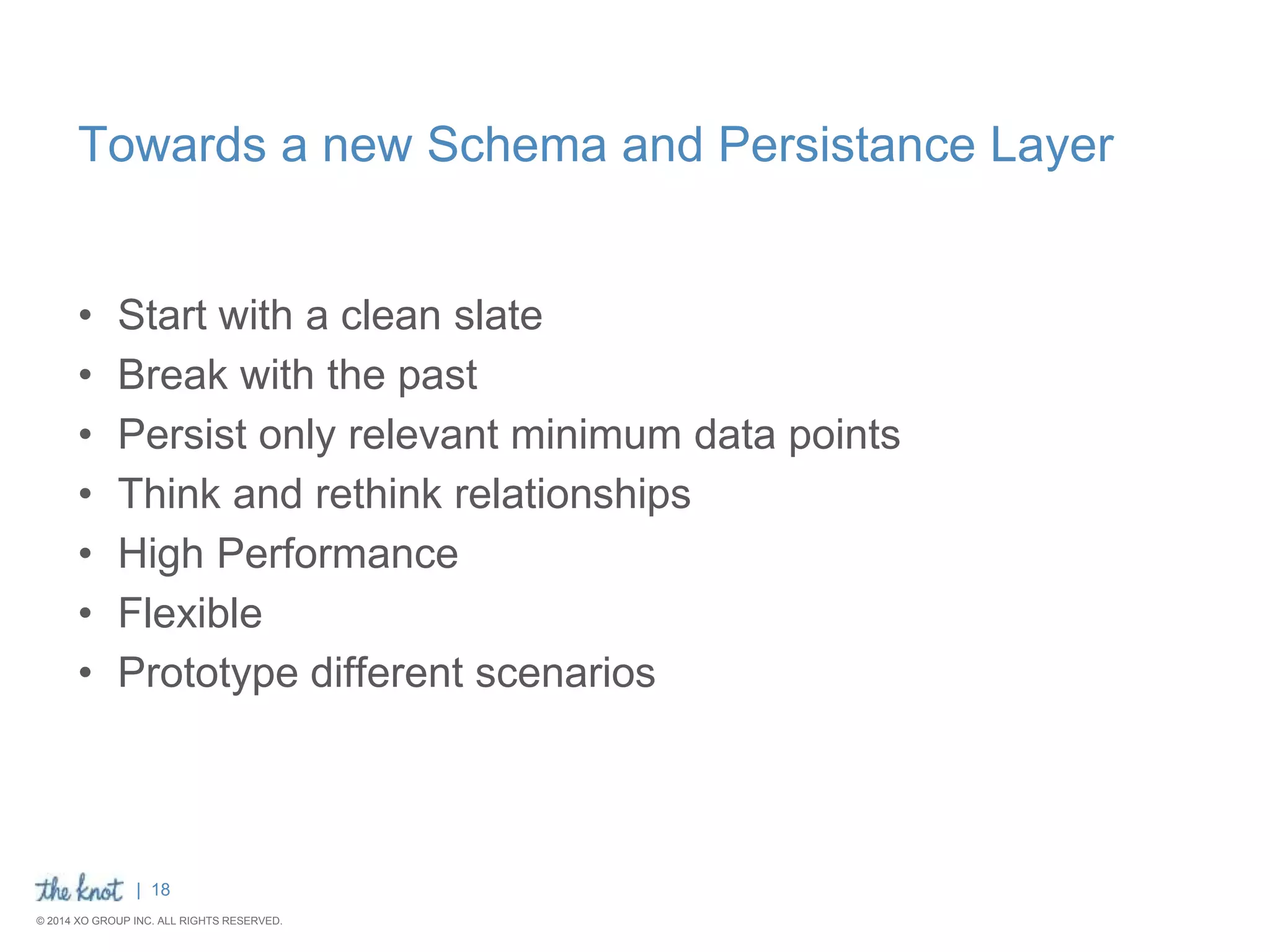 Towards a new Schema and Persistance Layer

• Start with a clean slate
• Break with the past
• Persist only relevant minimum data points
• Think and rethink relationships
• High Performance
• Flexible
• Prototype different scenarios

the knot | 18

© 2014 XO GROUP INC. ALL RIGHTS RESERVED.